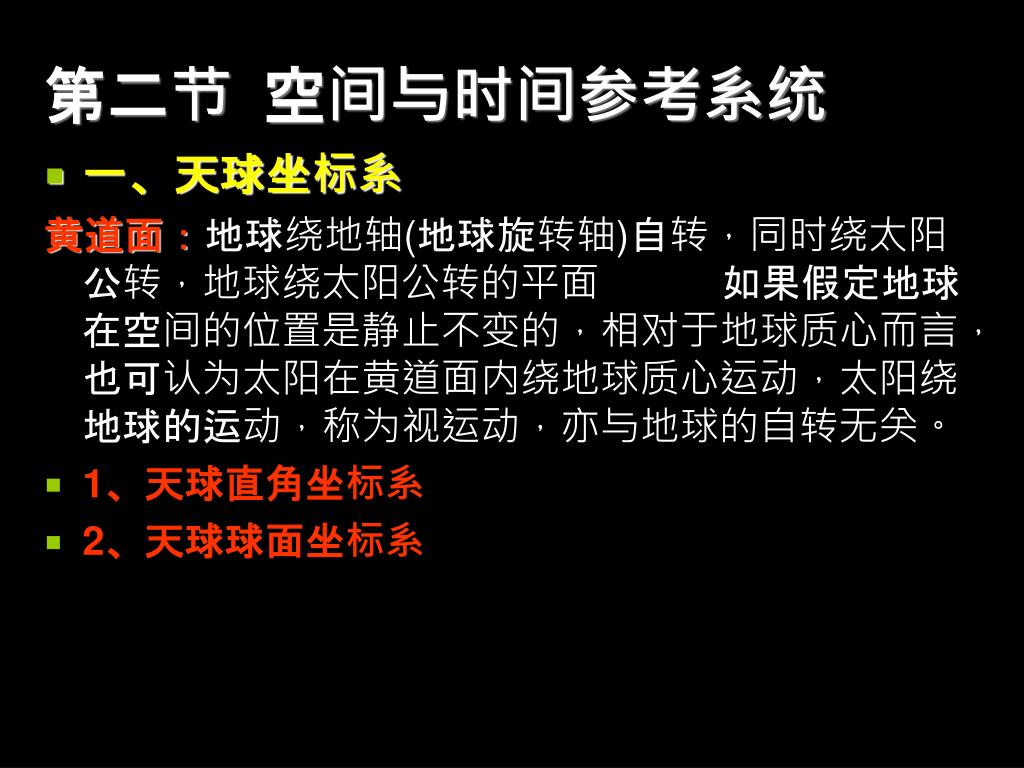 第二节 空间与时间参考系统

一、天球坐标系

黄道面：地球绕地轴(地球旋转轴)自转，同时绕太阳公转，地球绕太阳公转的平面 如果假定地球在空间的位置是静止不变的，相对于地球质心而言，也可认为太阳在黄道面内绕地球质心运动，太阳绕地球的运动，称为视运动，亦与地球的自转无关。

1、天球直角坐标系

2、天球球面坐标系